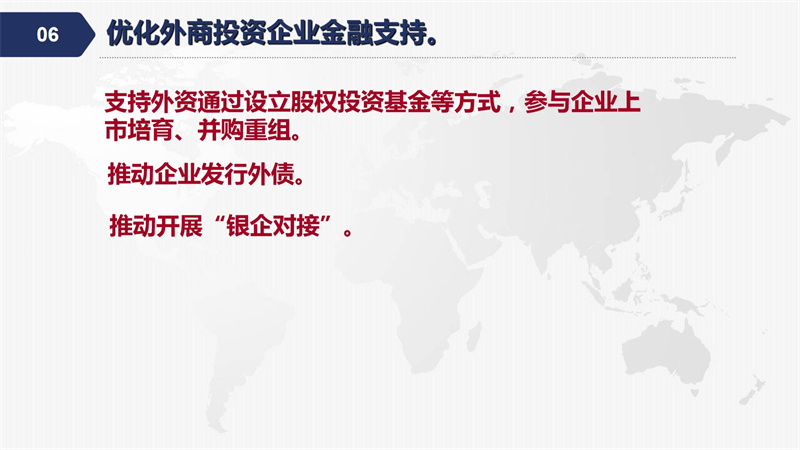 06 优化外商投资企业金融支持。

支持外资通过设立股权投资基金等方式，参与企业上市培育、并购重组。

推动企业发行外债。

推动开展“银企对接”。